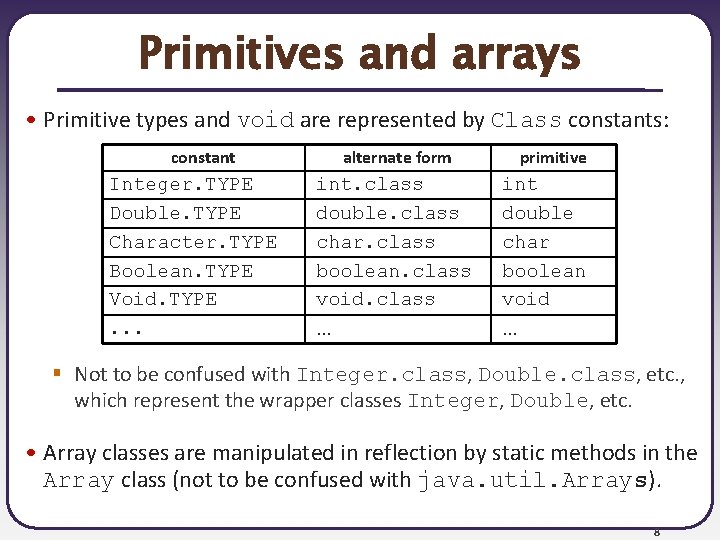 Primitives and arrays

• Primitive types and void are represented by Class constants:

| constant | alternate form | primitive |
|---|---|---|
| Integer.TYPE | int.class | int |
| Double.TYPE | double.class | double |
| Character.TYPE | char.class | char |
| Boolean.TYPE | boolean.class | boolean |
| Void.TYPE | void.class | void |
| ... | … | … |

▪ Not to be confused with Integer.class, Double.class, etc., which represent the wrapper classes Integer, Double, etc.

• Array classes are manipulated in reflection by static methods in the Array class (not to be confused with java.util.Arrays).

8